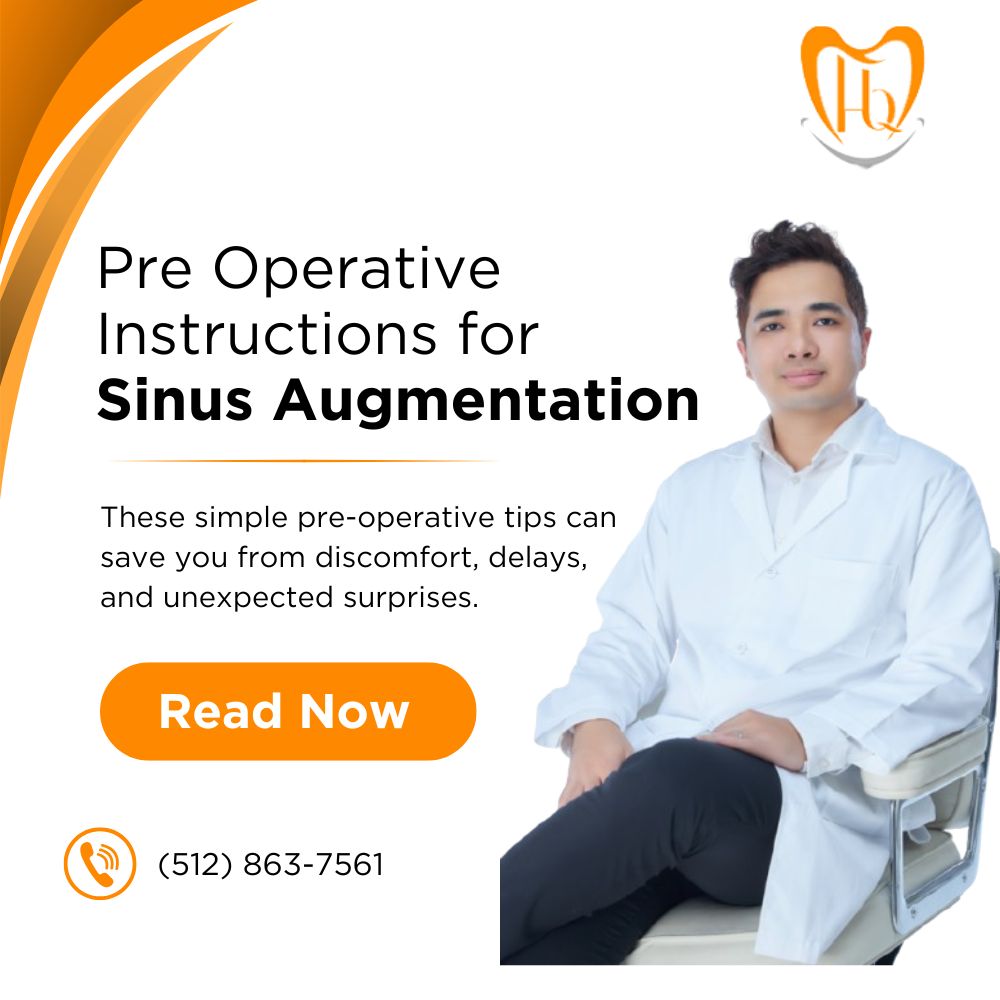 HQ

Pre Operative Instructions for Sinus Augmentation

These simple pre-operative tips can save you from discomfort, delays, and unexpected surprises.

Read Now

(512) 863-7561